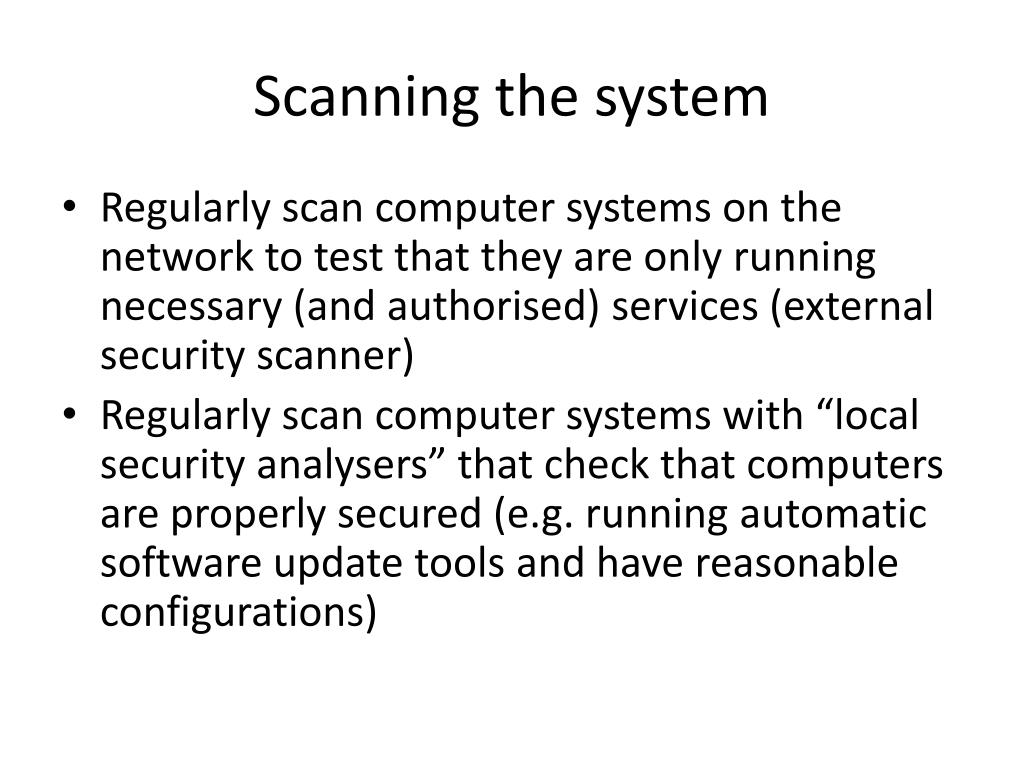 Scanning the system

• Regularly scan computer systems on the network to test that they are only running necessary (and authorised) services (external security scanner)
• Regularly scan computer systems with “local security analysers” that check that computers are properly secured (e.g. running automatic software update tools and have reasonable configurations)